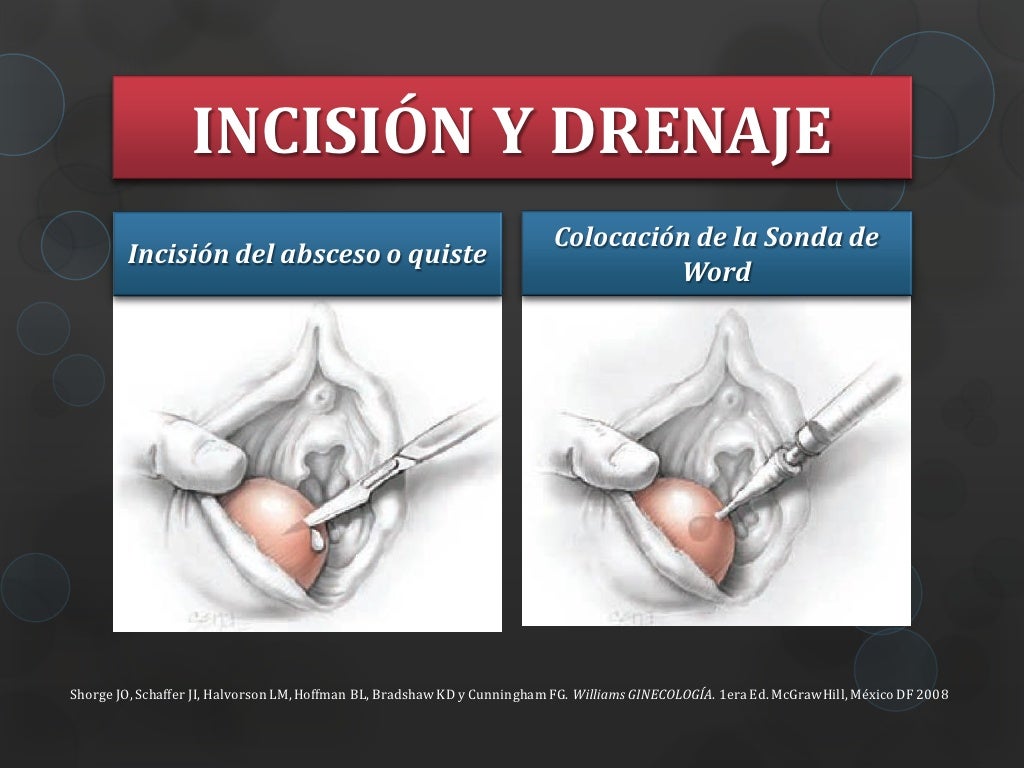 INCISIÓN Y DRENAJE

Incisión del absceso o quiste

Colocación de la Sonda de Word

Shorge JO, Schaffer JI, Halvorson LM, Hoffman BL, Bradshaw KD y Cunningham FG. Williams GINECOLOGÍA. 1era Ed. McGraw Hill, México DF 2008